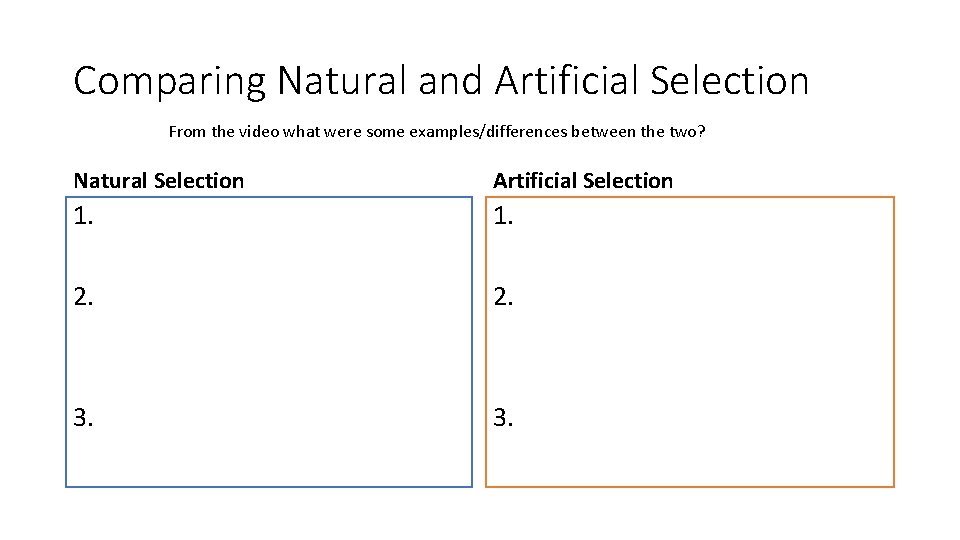 Comparing Natural and Artificial Selection

From the video what were some examples/differences between the two?

Natural Selection

1.

2.

3.

Artificial Selection

1.

2.

3.